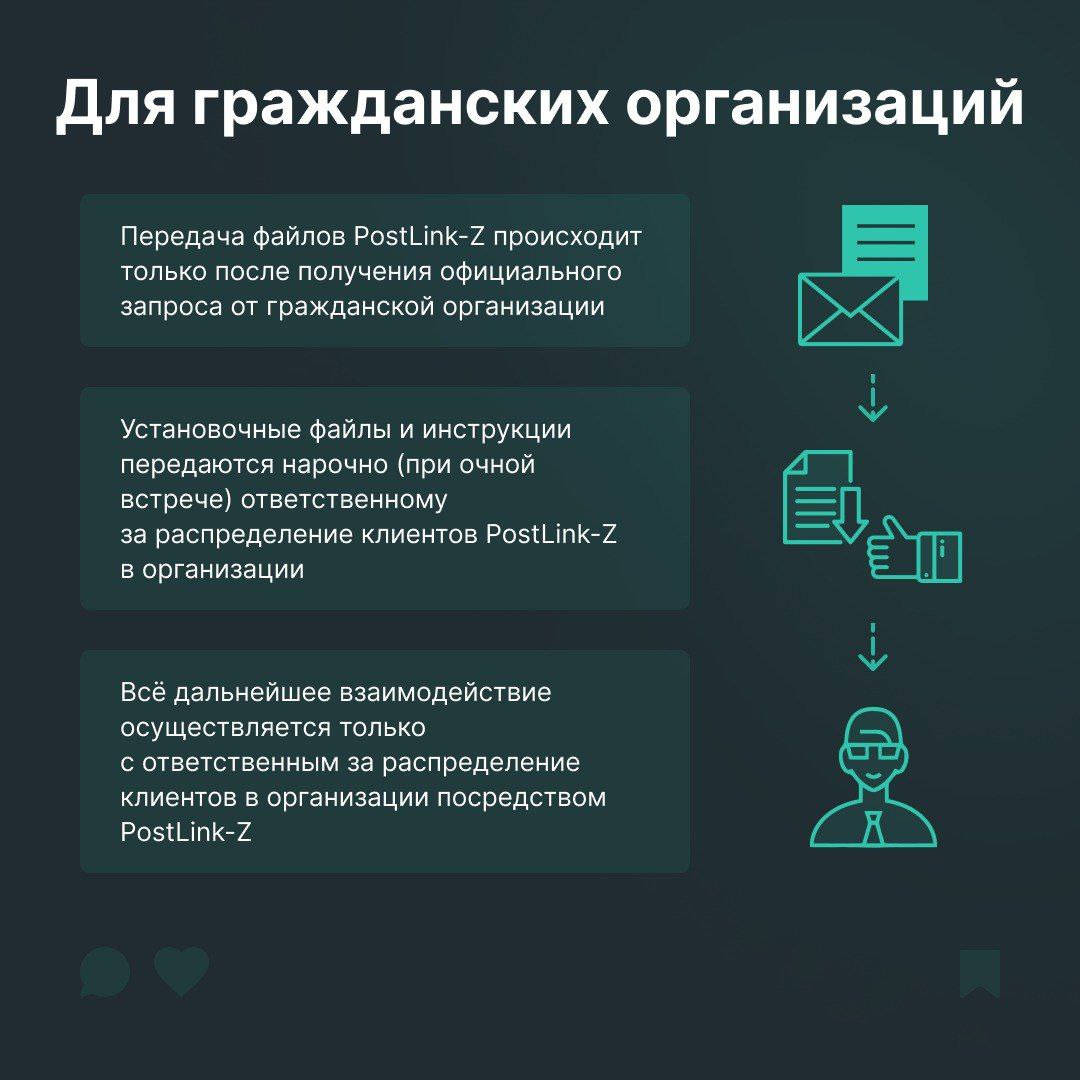 Для гражданских организаций

Передача файлов PostLink-Z происходит только после получения официального запроса от гражданской организации

Установочные файлы и инструкции передаются нарочно (при очной встрече) ответственному за распределение клиентов PostLink-Z в организации

Всё дальнейшее взаимодействие осуществляется только с ответственным за распределение клиентов в организации посредством PostLink-Z